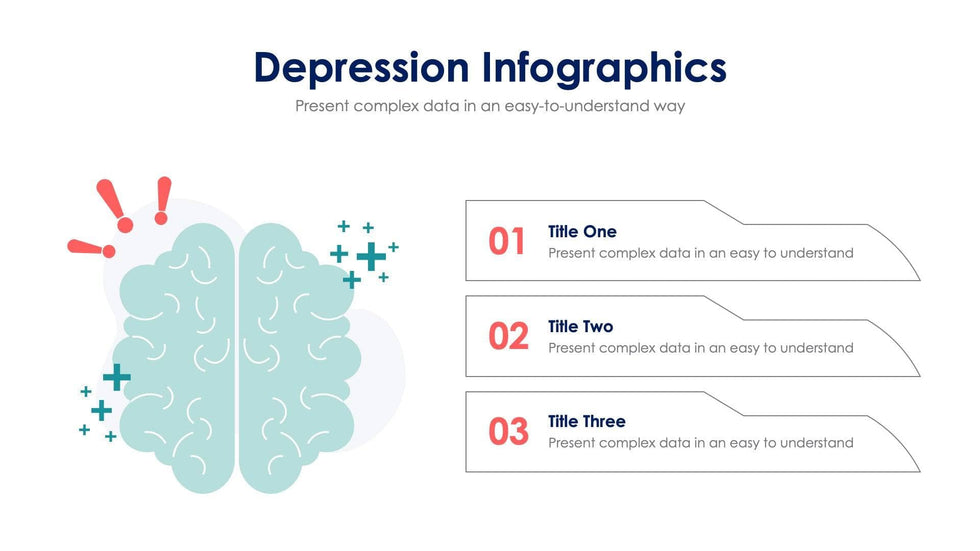 Depression Infographics

Present complex data in an easy-to-understand way

01 Title One
Present complex data in an easy to understand

02 Title Two
Present complex data in an easy to understand

03 Title Three
Present complex data in an easy to understand